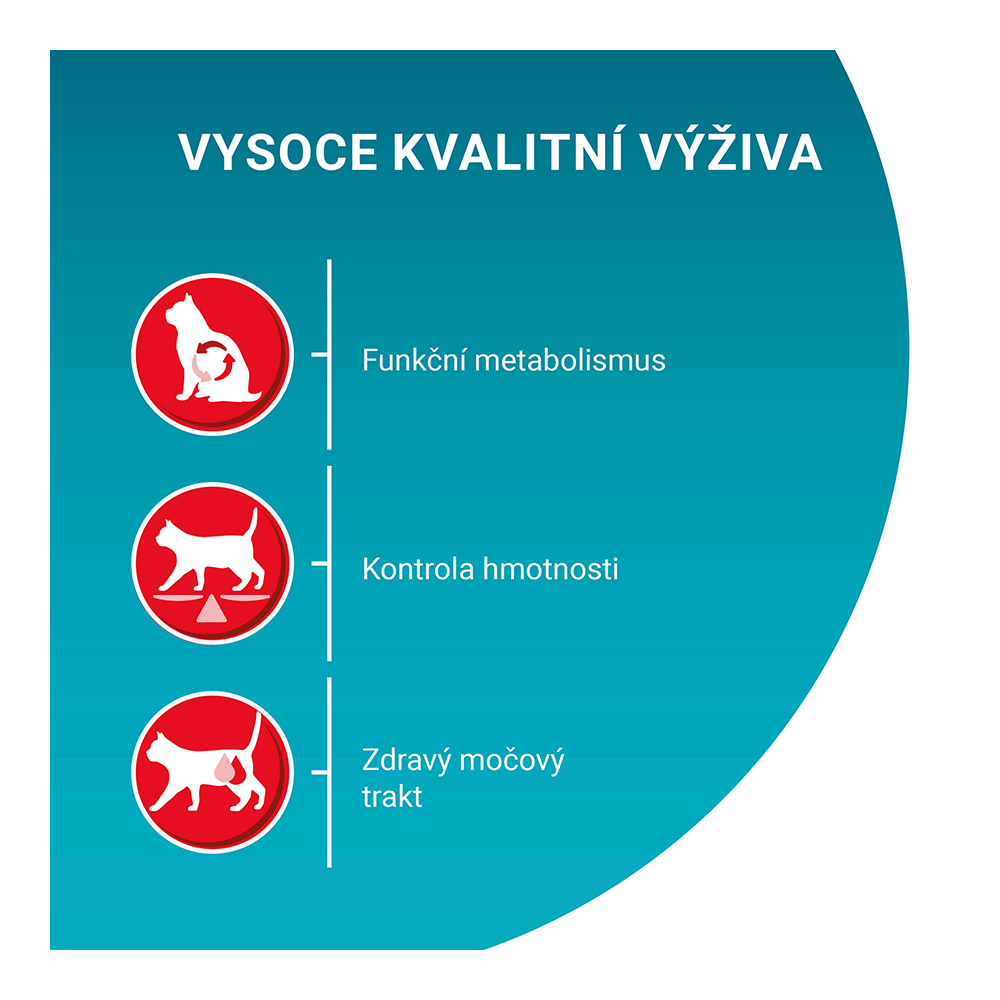 VYSOCE KVALITNÍ VÝŽIVA

Funkční metabolismus

Kontrola hmotnosti

Zdravý močový trakt